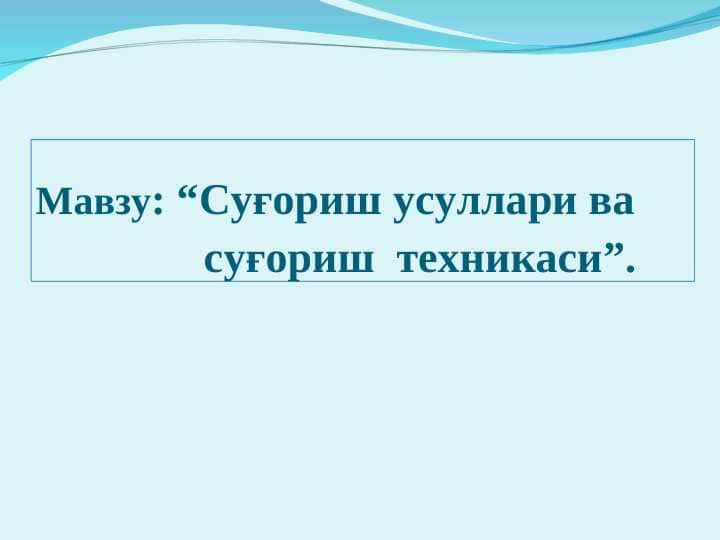 Мавзу: “Суғориш усуллари ва суғориш техникаси”.